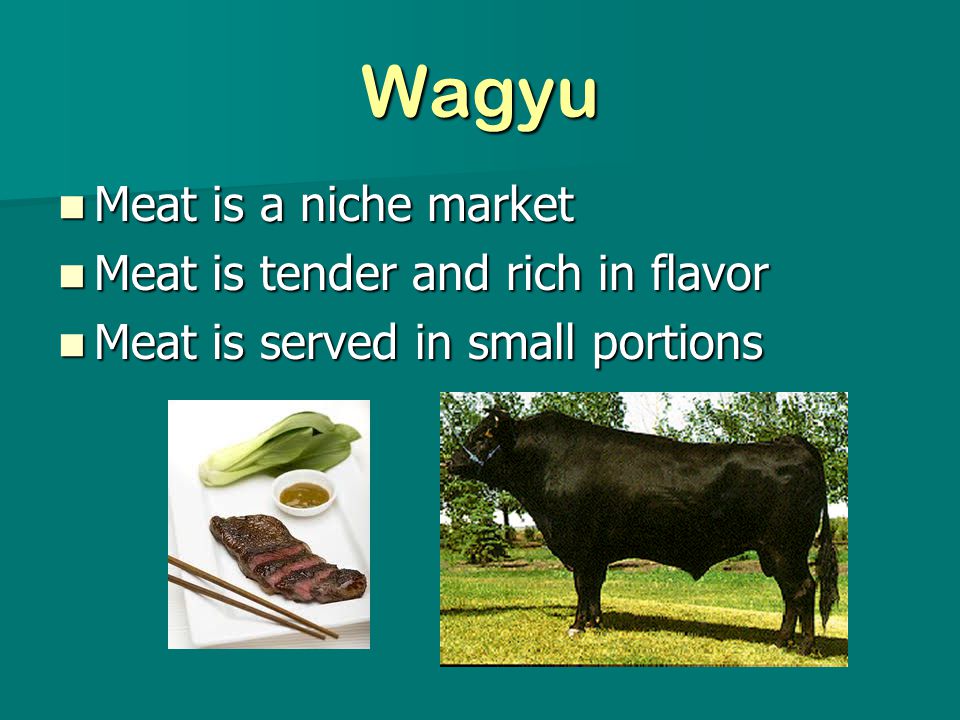 Wagyu

- Meat is a niche market
- Meat is tender and rich in flavor
- Meat is served in small portions